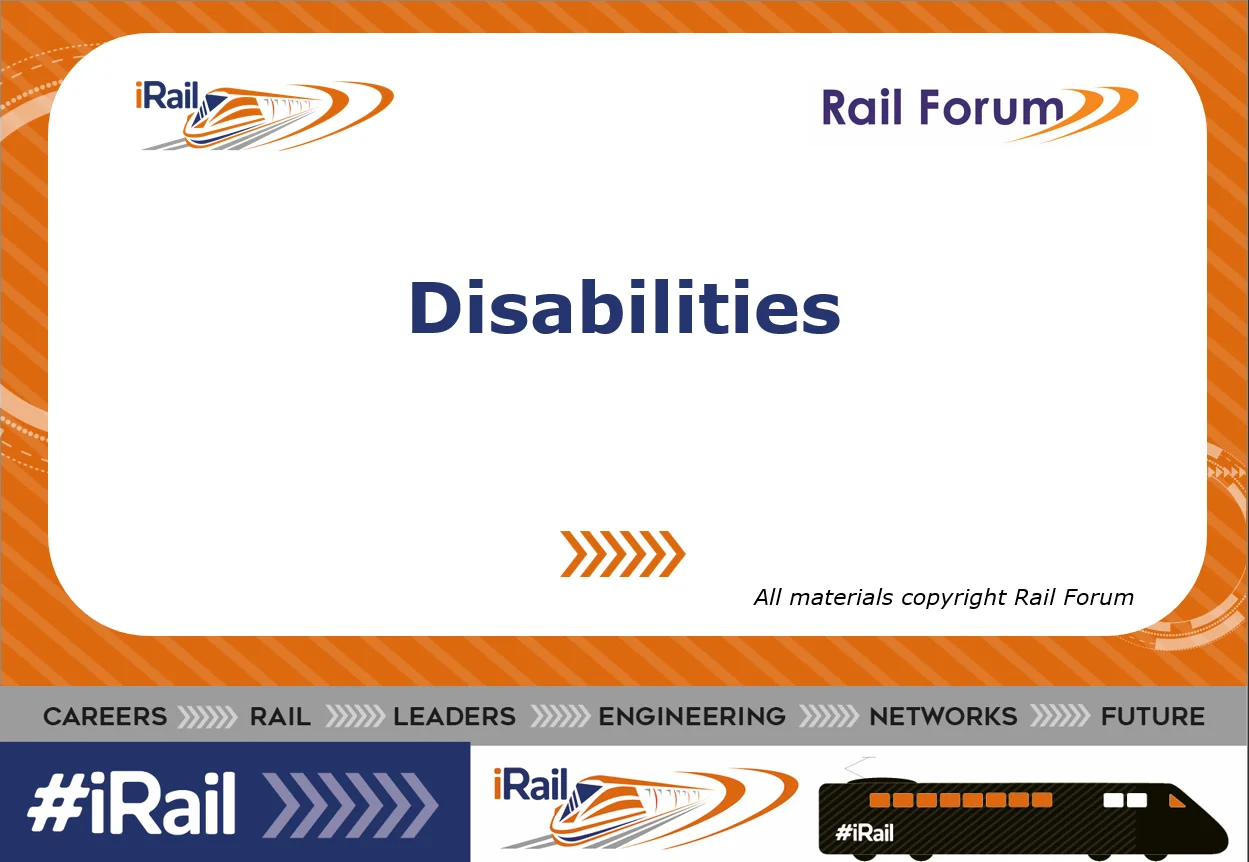 iRail

Rail Forum

Disabilities

All materials copyright Rail Forum

CAREERS RAIL LEADERS ENGINEERING NETWORKS FUTURE

#iRail

iRail

#iRail